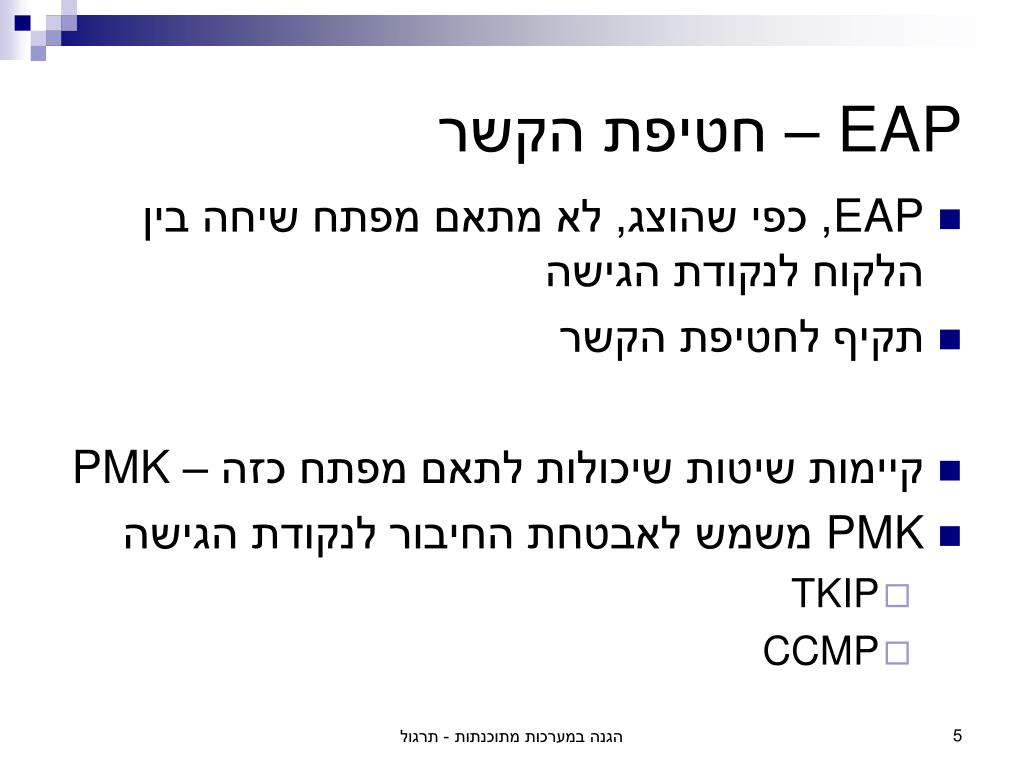 EAP – חטיפת הקשר

EAP, כפי שהוצג, לא מתאם מפתח שיחה בין הלקוח לנקודת הגישה

תקיף לחטיפת הקשר

קיימות שיטות שיכולות לתאם מפתח כזה – PMK

PMK משמש לאבטחת החיבור לנקודת הגישה

TKIP

CCMP

הגנה במערכות מתוכנתות - תרגול

5